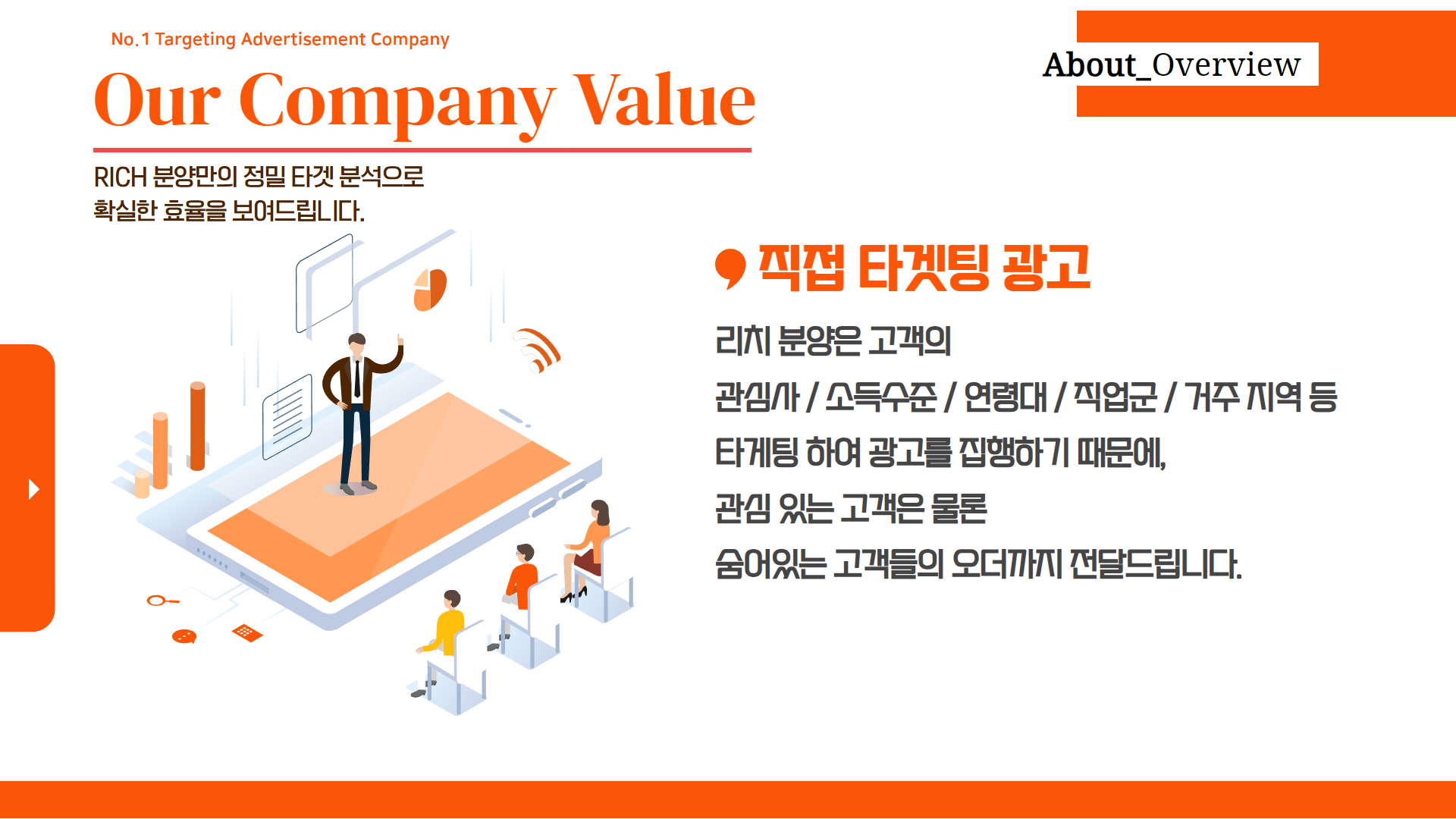 No. 1 Targeting Advertisement Company

Our Company Value

About_Overview

RICH 분양만의 정밀 타겟 분석으로
확실한 효율을 보여드립니다.

직접 타겟팅 광고

리치 분양은 고객의
관심사 / 소득수준 / 연령대 / 직업군 / 거주 지역 등
타게팅 하여 광고를 집행하기 때문에,
관심 있는 고객은 물론
숨어있는 고객들의 오더까지 전달드립니다.